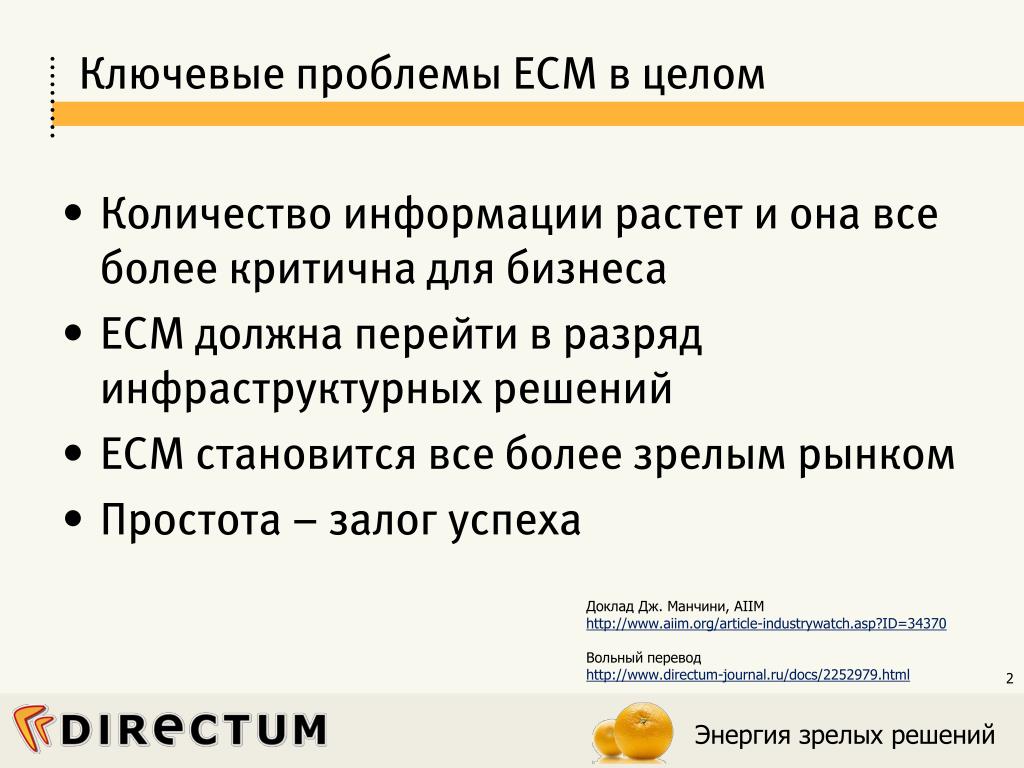 Ключевые проблемы ECM в целом

• Количество информации растет и она все более критична для бизнеса
• ECM должна перейти в разряд инфраструктурных решений
• ECM становится все более зрелым рынком
• Простота – залог успеха

Доклад Дж. Манчини, AIIM
http://www.aiim.org/article-industrywatch.asp?ID=34370

Вольный перевод
http://www.directum-journal.ru/docs/2252979.html

2

DIRECTUM

Энергия зрелых решений